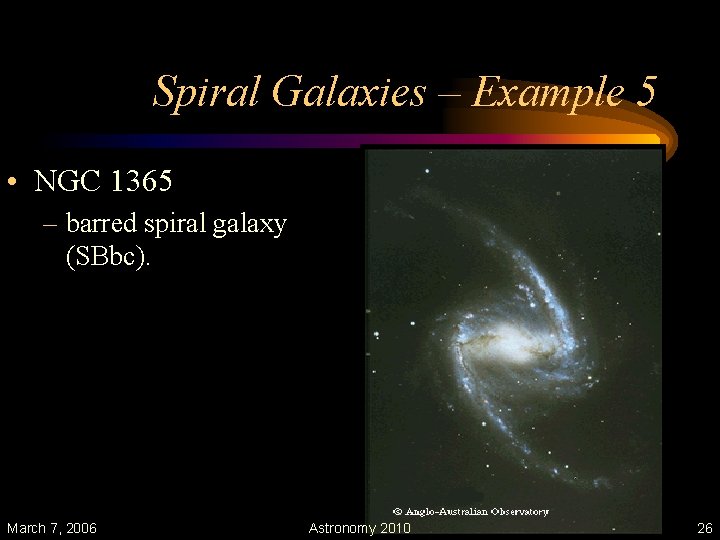 Spiral Galaxies – Example 5

• NGC 1365
– barred spiral galaxy (SBbc).

© Anglo-Australian Observatory

March 7, 2006

Astronomy 2010

26